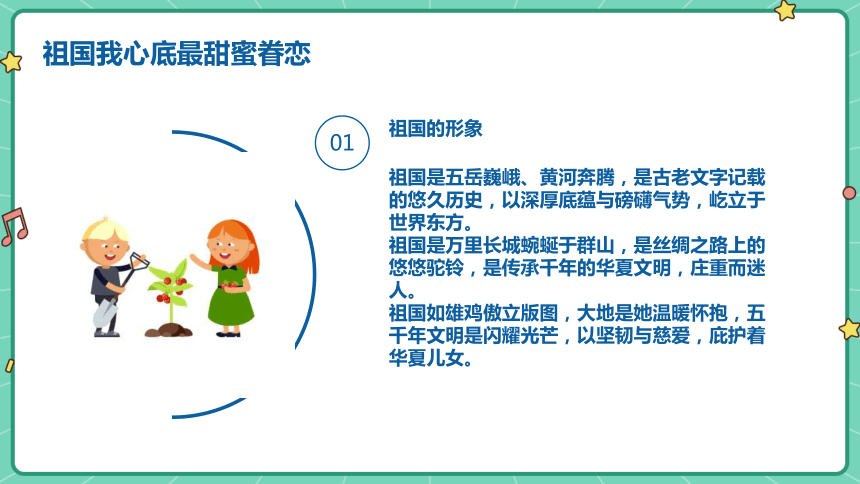 祖国我心底最甜蜜眷恋

01

祖国的形象

祖国是五岳巍峨、黄河奔腾，是古老文字记载的悠久历史，以深厚底蕴与磅礴气势，屹立于世界东方。
祖国是万里长城蜿蜒于群山，是丝绸之路上的悠悠驼铃，是传承千年的华夏文明，庄重而迷人。
祖国如雄鸡傲立版图，大地是她温暖怀抱，五千年文明是闪耀光芒，以坚韧与慈爱，庇护着华夏儿女。